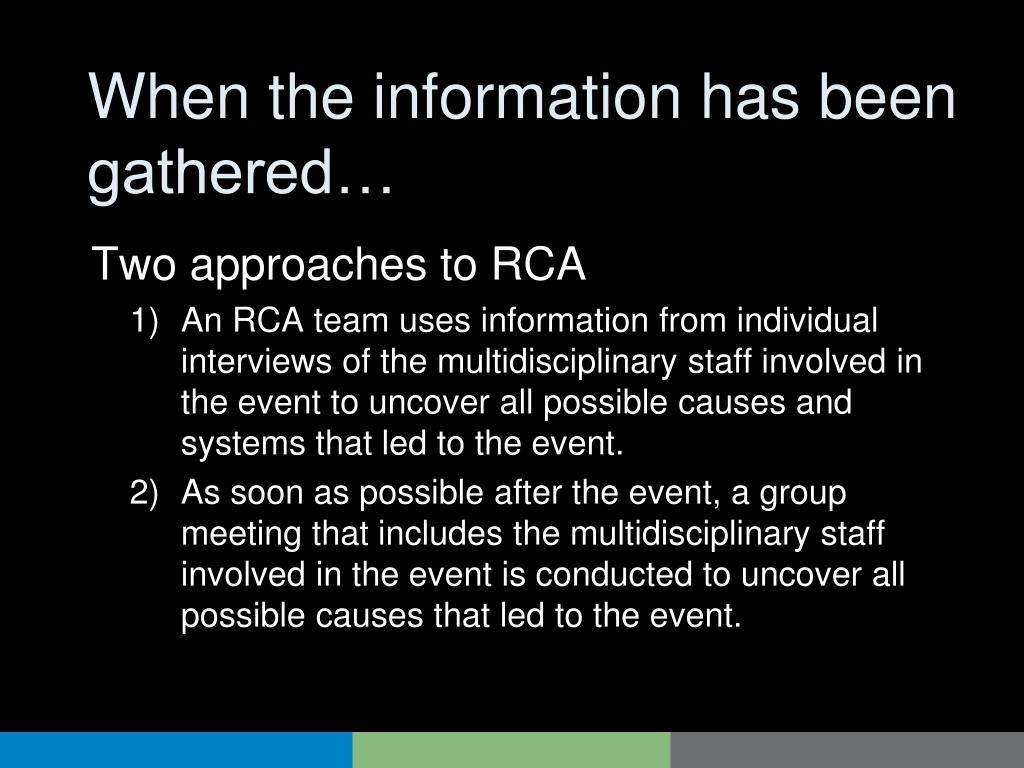 When the information has been gathered…

Two approaches to RCA

1) An RCA team uses information from individual interviews of the multidisciplinary staff involved in the event to uncover all possible causes and systems that led to the event.

2) As soon as possible after the event, a group meeting that includes the multidisciplinary staff involved in the event is conducted to uncover all possible causes that led to the event.